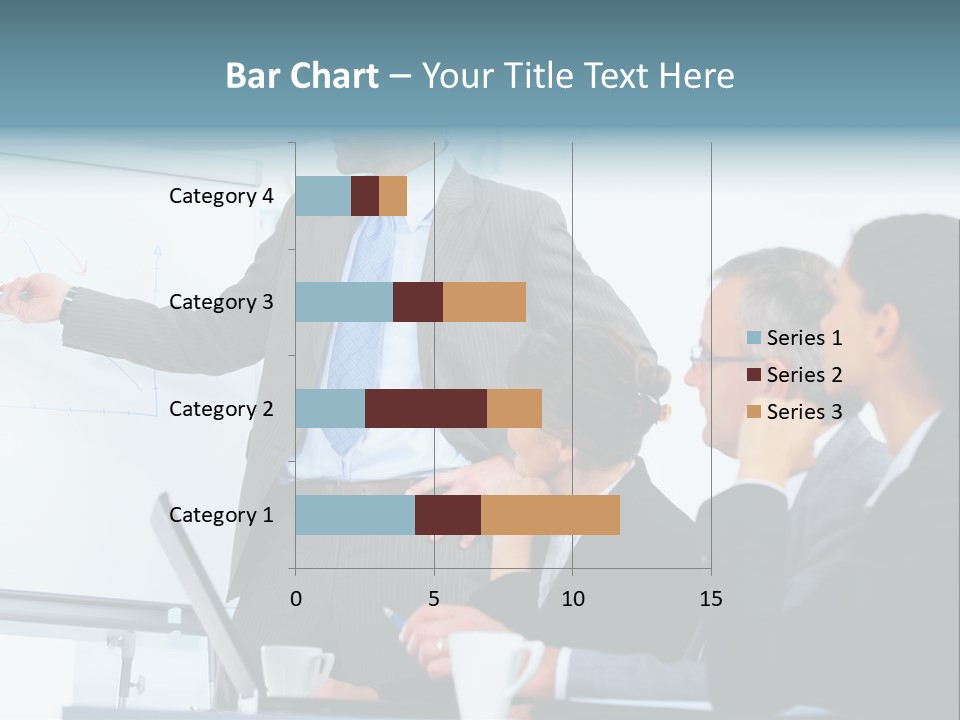 Bar Chart – Your Title Text Here

Category 4
Category 3
Category 2
Category 1

0
5
10
15

Series 1
Series 2
Series 3